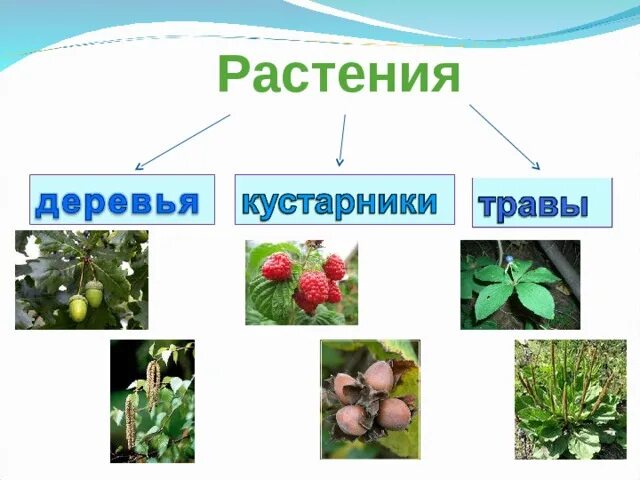 Растения

деревья

кустарники

травы